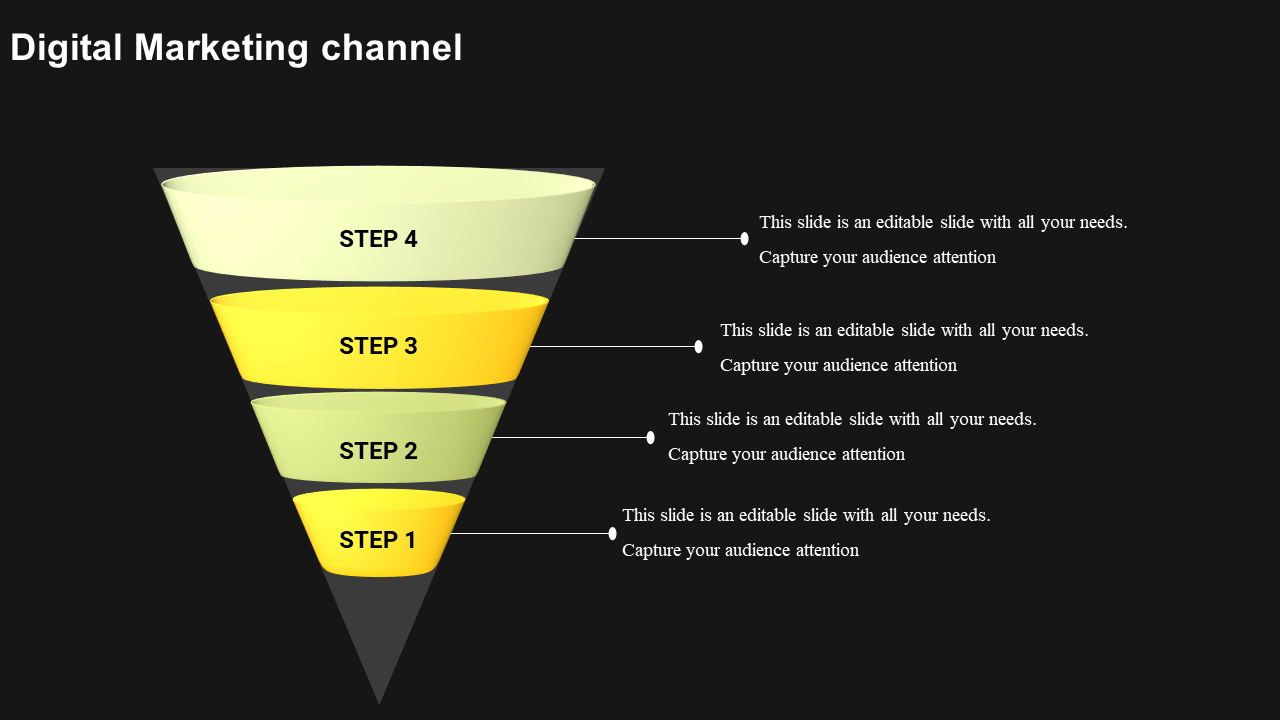 Digital Marketing channel

STEP 4

This slide is an editable slide with all your needs. Capture your audience attention

STEP 3

This slide is an editable slide with all your needs. Capture your audience attention

STEP 2

This slide is an editable slide with all your needs. Capture your audience attention

STEP 1

This slide is an editable slide with all your needs. Capture your audience attention